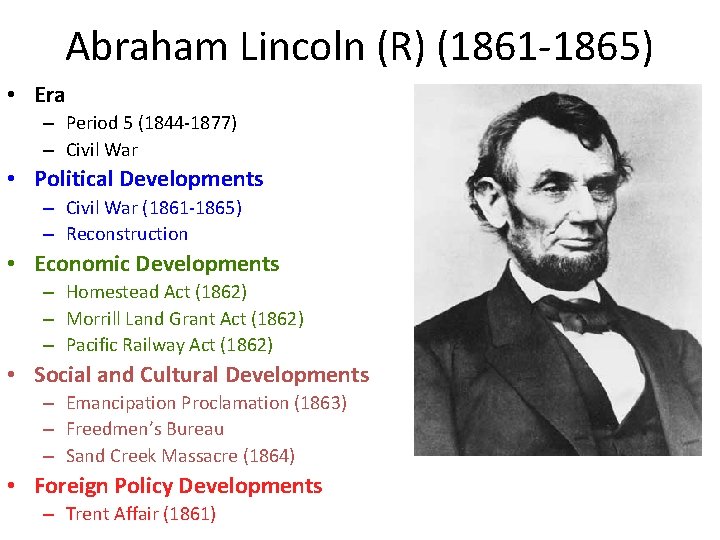 Abraham Lincoln (R) (1861-1865)

• Era
  – Period 5 (1844-1877)
  – Civil War
• Political Developments
  – Civil War (1861-1865)
  – Reconstruction
• Economic Developments
  – Homestead Act (1862)
  – Morrill Land Grant Act (1862)
  – Pacific Railway Act (1862)
• Social and Cultural Developments
  – Emancipation Proclamation (1863)
  – Freedmen's Bureau
  – Sand Creek Massacre (1864)
• Foreign Policy Developments
  – Trent Affair (1861)